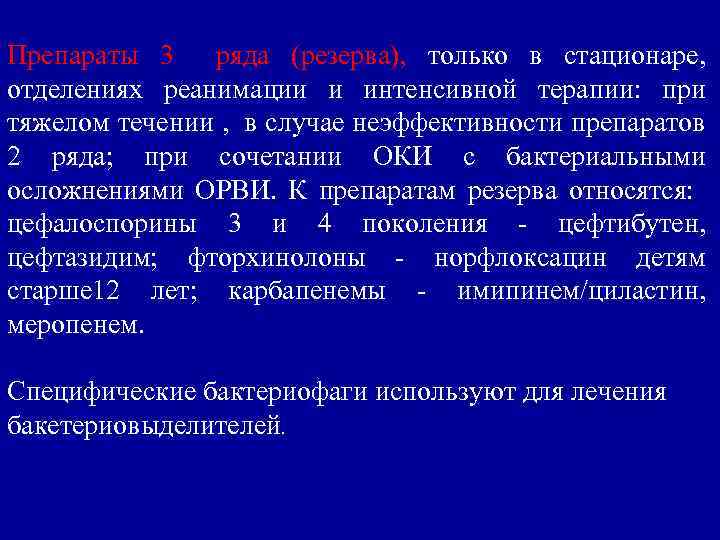 Препараты 3 ряда (резерва), только в стационаре, отделениях реанимации и интенсивной терапии: при тяжелом течении , в случае неэффективности препаратов 2 ряда; при сочетании ОКИ с бактериальными осложнениями ОРВИ. К препаратам резерва относятся: цефалоспорины 3 и 4 поколения - цефтибутен, цефтазидим; фторхинолоны - норфлоксацин детям старше12 лет; карбапенемы - имипинем/циластин, меропенем.

Специфические бактериофаги используют для лечения бакетериовыделителей.